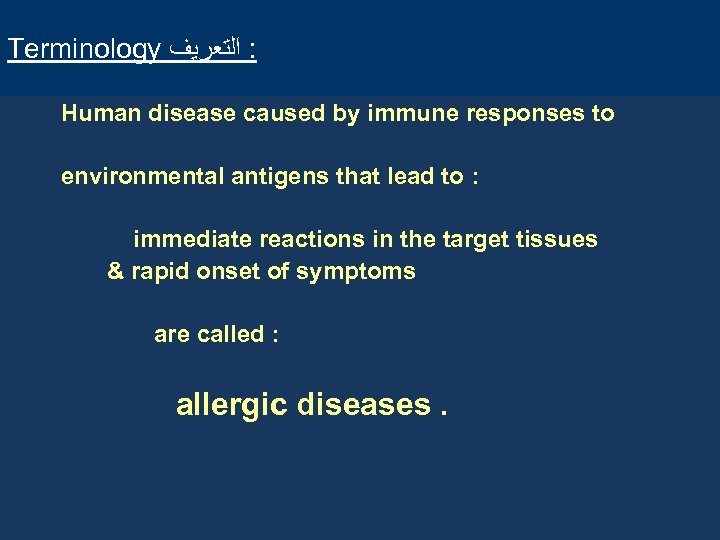 Terminology التعريف :

Human disease caused by immune responses to

environmental antigens that lead to :

immediate reactions in the target tissues & rapid onset of symptoms

are called :

allergic diseases .